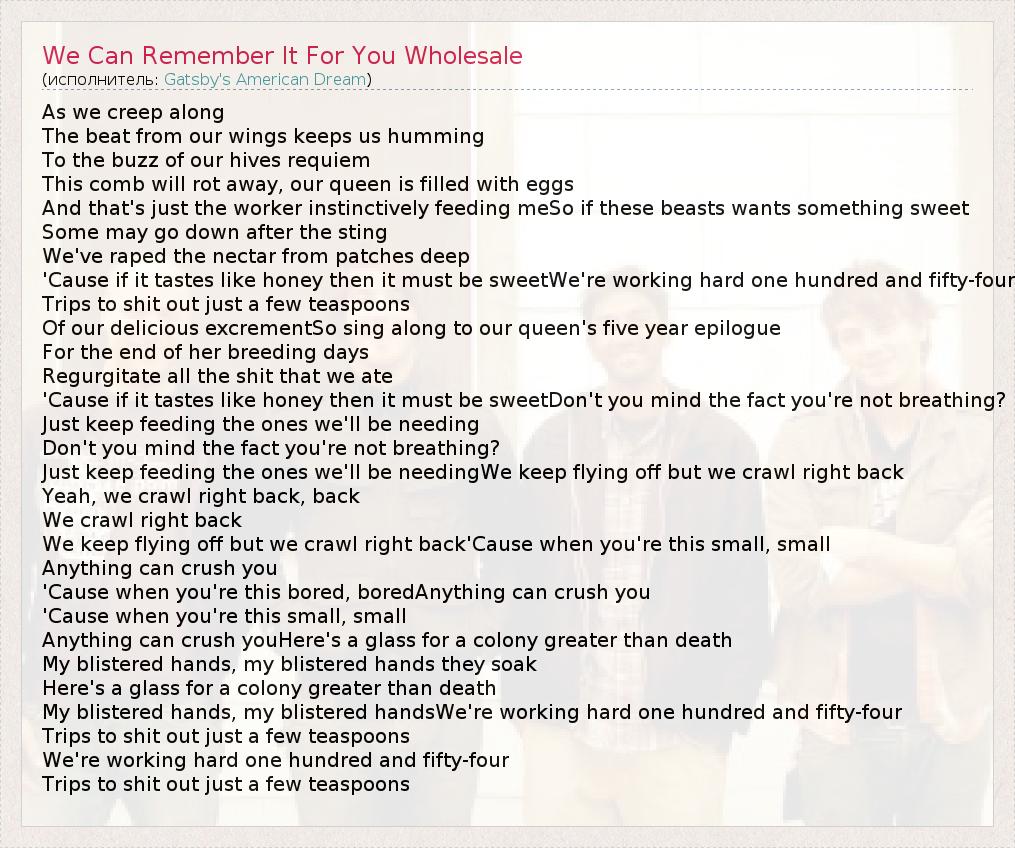 We Can Remember It For You Wholesale
(исполнитель: Gatsby's American Dream)

As we creep along
The beat from our wings keeps us humming
To the buzz of our hives requiem
This comb will rot away, our queen is filled with eggs
And that's just the worker instinctively feeding meSo if these beasts wants something sweet
Some may go down after the sting
We've raped the nectar from patches deep
'Cause if it tastes like honey then it must be sweetWe're working hard one hundred and fifty-four
Trips to shit out just a few teaspoons
Of our delicious excrementSo sing along to our queen's five year epilogue
For the end of her breeding days
Regurgitate all the shit that we ate
'Cause if it tastes like honey then it must be sweetDon't you mind the fact you're not breathing?
Just keep feeding the ones we'll be needing
Don't you mind the fact you're not breathing?
Just keep feeding the ones we'll be needingWe keep flying off but we crawl right back
Yeah, we crawl right back, back
We crawl right back
We keep flying off but we crawl right back'Cause when you're this small, small
Anything can crush you
'Cause when you're this bored, boredAnything can crush you
'Cause when you're this small, small
Anything can crush youHere's a glass for a colony greater than death
My blistered hands, my blistered hands they soak
Here's a glass for a colony greater than death
My blistered hands, my blistered handsWe're working hard one hundred and fifty-four
Trips to shit out just a few teaspoons
We're working hard one hundred and fifty-four
Trips to shit out just a few teaspoons